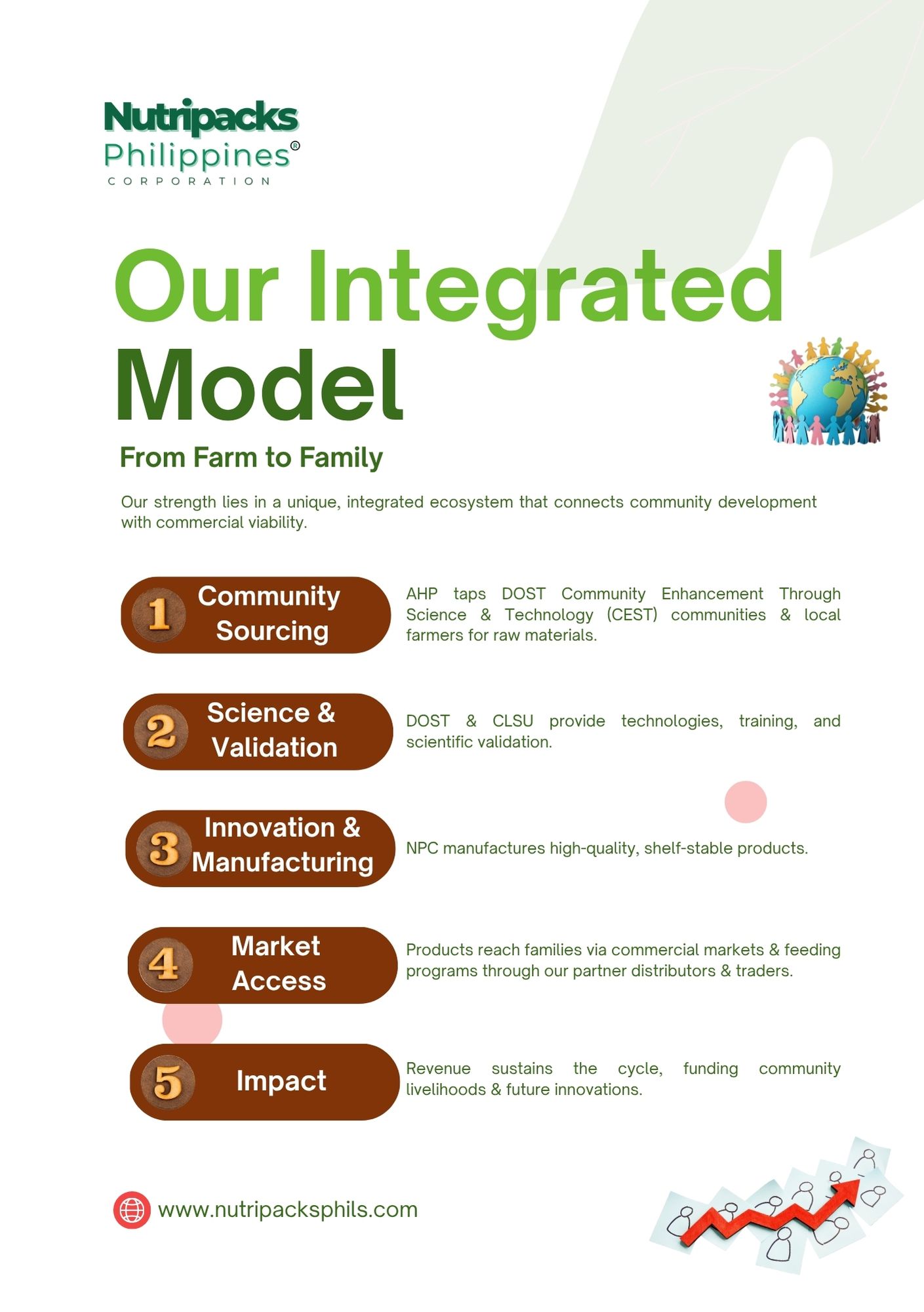 Nutripacks
Philippines®
CORPORATION

Our Integrated Model

From Farm to Family

Our strength lies in a unique, integrated ecosystem that connects community development with commercial viability.

1 Community Sourcing

AHP taps DOST Community Enhancement Through Science & Technology (CEST) communities & local farmers for raw materials.

2 Science & Validation

DOST & CLSU provide technologies, training, and scientific validation.

3 Innovation & Manufacturing

NPC manufactures high-quality, shelf-stable products.

4 Market Access

Products reach families via commercial markets & feeding programs through our partner distributors & traders.

5 Impact

Revenue sustains the cycle, funding community livelihoods & future innovations.

www.nutripacksphils.com